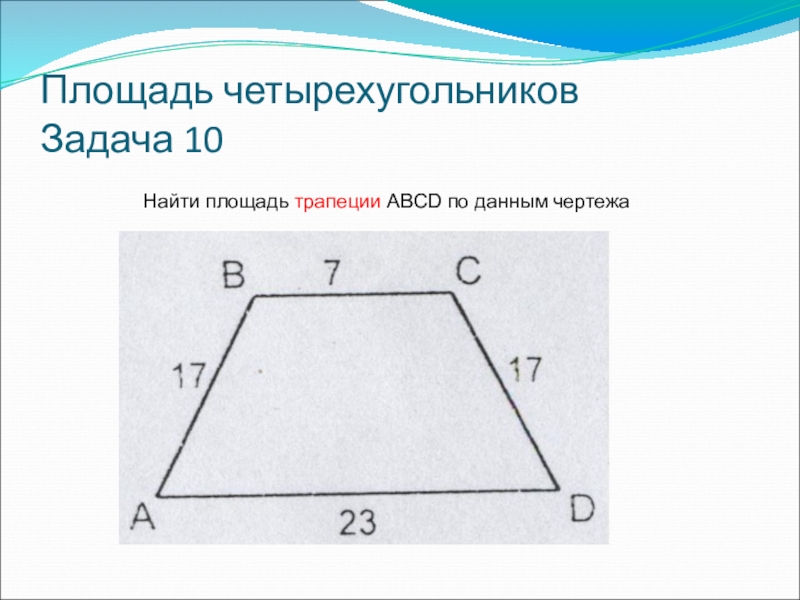 Площадь четырехугольников
Задача 10

Найти площадь трапеции ABCD по данным чертежа

B
7
C
17
17
A
23
D